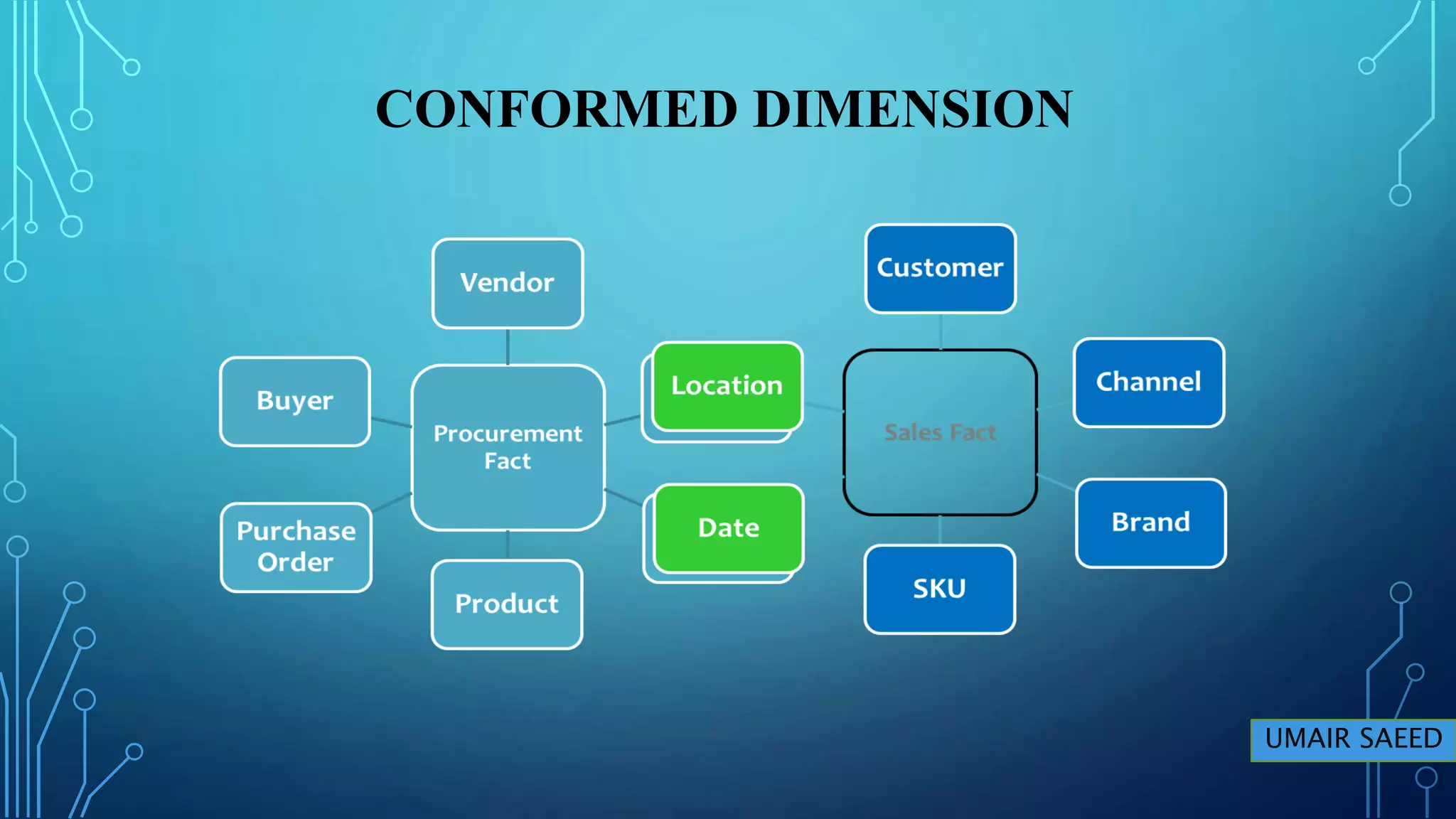 CONFORMED DIMENSION

Vendor

Buyer

Procurement Fact

Purchase Order

Product

Location

Date

Customer

Sales Fact

Channel

Brand

SKU

UMAIR SAEED